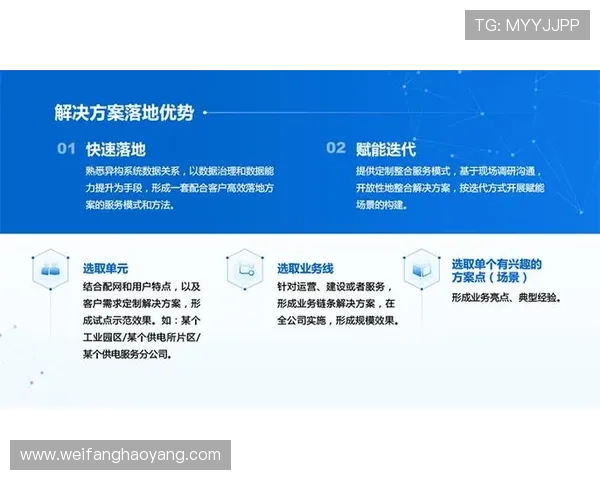 TG: MYYJJPP

解决方案落地优势

01 快速落地

熟悉异构系统数据关系，以数据治理和数据能力提升为手段，形成一套配合客户高效落地方案的服务模式和方法。

02 赋能迭代

提供定制整合服务模式，基于现场调研沟通，开放性地整合解决方案，按迭代方式开展赋能场景的构建。

选取单元

结合配网和用户特点，以及客户需求定制解决方案，形成试点示范效果。如：某个工业园区/某个供电所片区/某个供电服务分公司。

选取业务线

针对运营、建设或者服务，形成业务链条解决方案，在全公司实施，形成规模效果。

选取单个有兴趣的方案点（场景）

形成业务亮点、典型经验。

www.weifanghaoyang.com